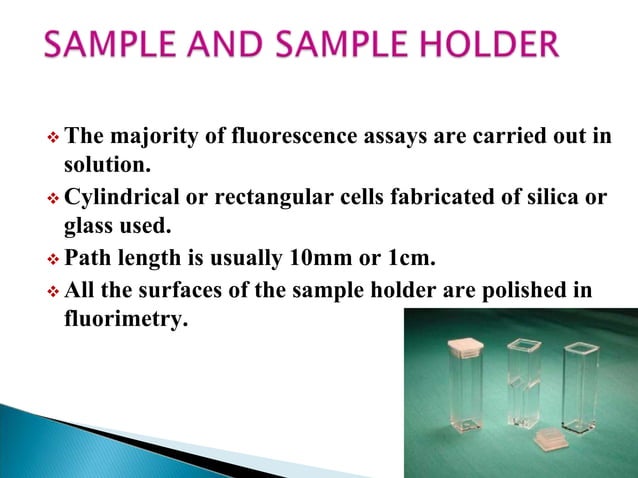 SAMPLE AND SAMPLE HOLDER

❖ The majority of fluorescence assays are carried out in solution.

❖ Cylindrical or rectangular cells fabricated of silica or glass used.

❖ Path length is usually 10mm or 1cm.

❖ All the surfaces of the sample holder are polished in fluorimetry.